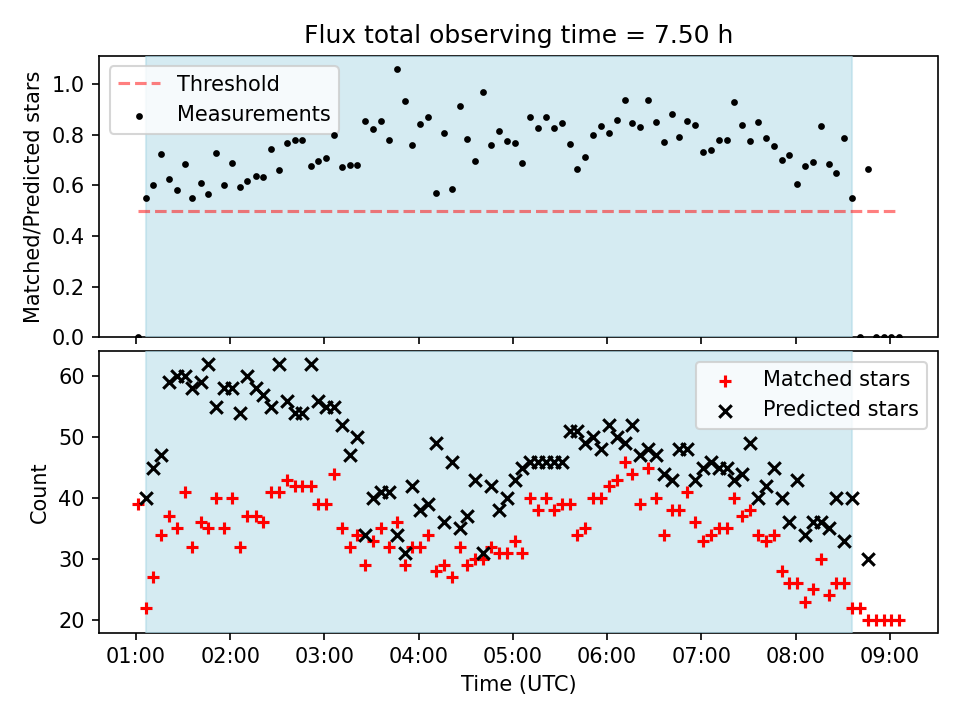 Flux total observing time = 7.50 h

Threshold
Measurements

Matched/Predicted stars

1.0
0.8
0.6
0.4
0.2
0.0

Matched stars
Predicted stars

Count

60
50
40
30
20

01:00 02:00 03:00 04:00 05:00 06:00 07:00 08:00 09:00

Time (UTC)